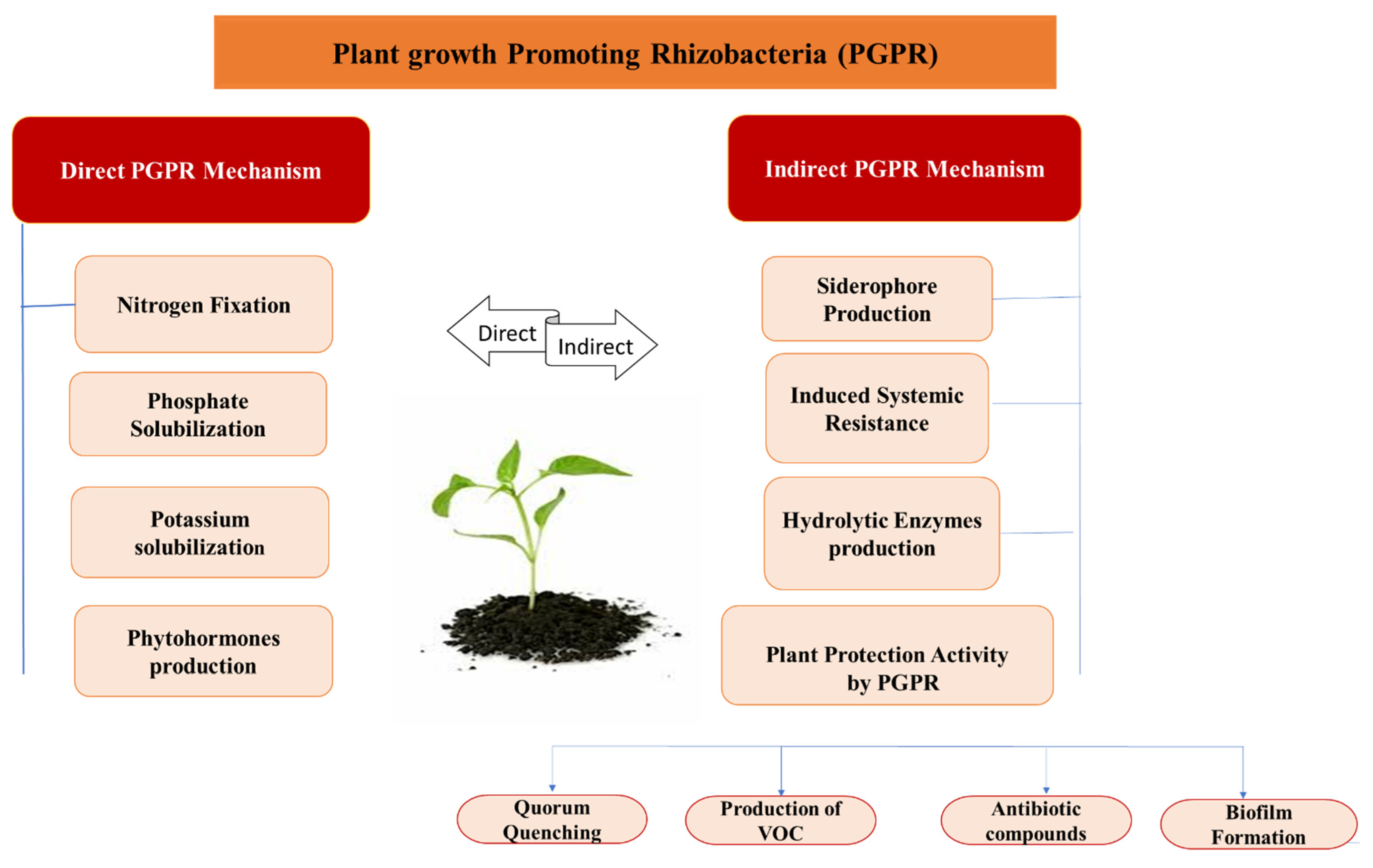 Plant growth Promoting Rhizobacteria (PGPR)

Direct PGPR Mechanism

Nitrogen Fixation

Phosphate Solubilization

Potassium solubilization

Phytohormones production

Direct

Indirect

Indirect PGPR Mechanism

Siderophore Production

Induced Systemic Resistance

Hydrolytic Enzymes production

Plant Protection Activity by PGPR

Quorum Quenching

Production of VOC

Antibiotic compounds

Biofilm Formation